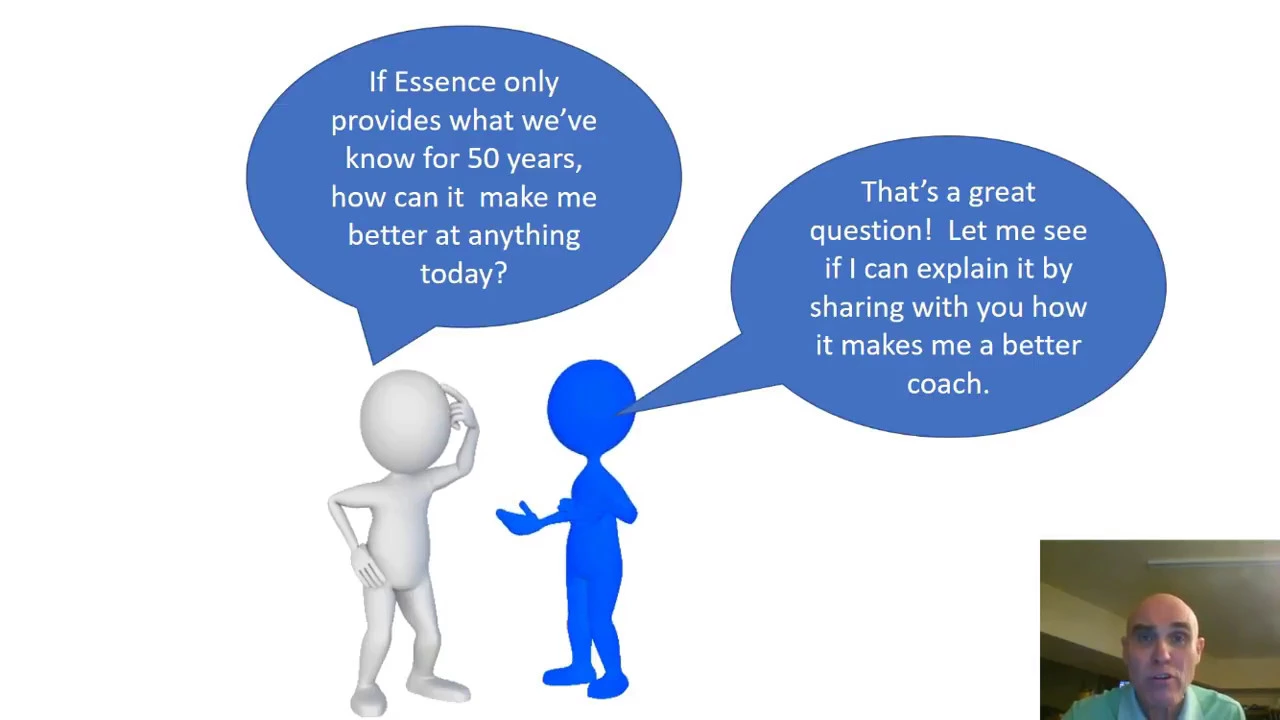 If Essence only provides what we've know for 50 years, how can it make me better at anything today?

That's a great question! Let me see if I can explain it by sharing with you how it makes me a better coach.